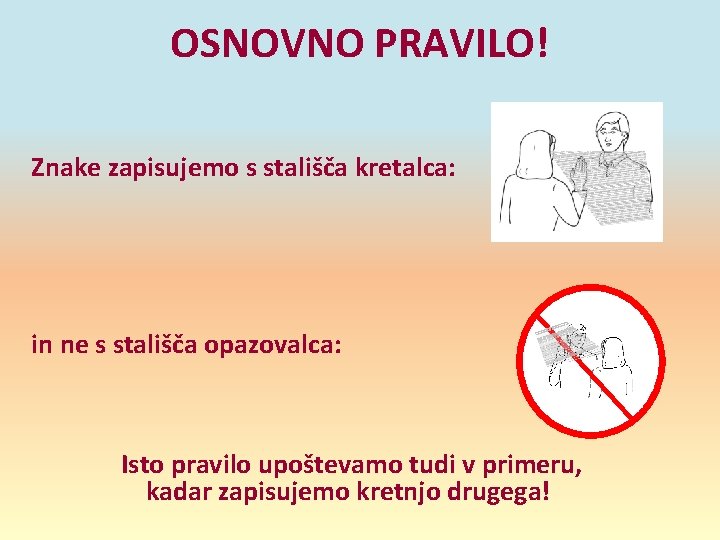 OSNOVNO PRAVILO!

Znake zapisujemo s stališča kretalca:

in ne s stališča opazovalca:

Isto pravilo upoštevamo tudi v primeru, kadar zapisujemo kretnjo drugega!